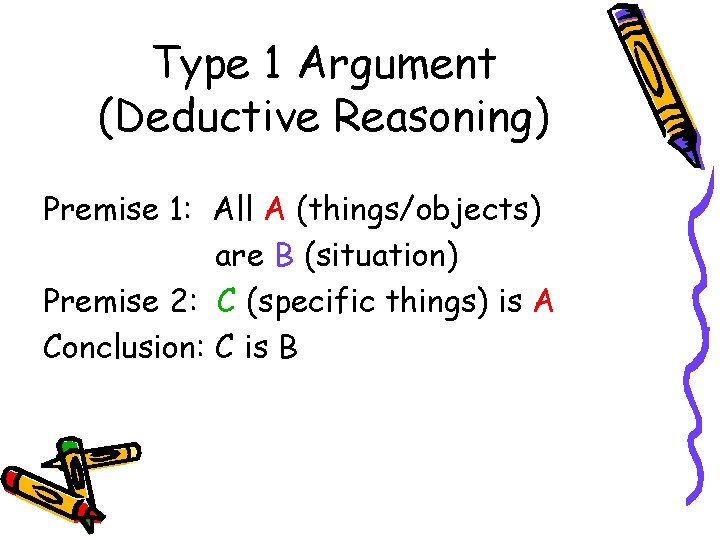 Type 1 Argument
(Deductive Reasoning)

Premise 1: All A (things/objects) are B (situation)
Premise 2: C (specific things) is A
Conclusion: C is B